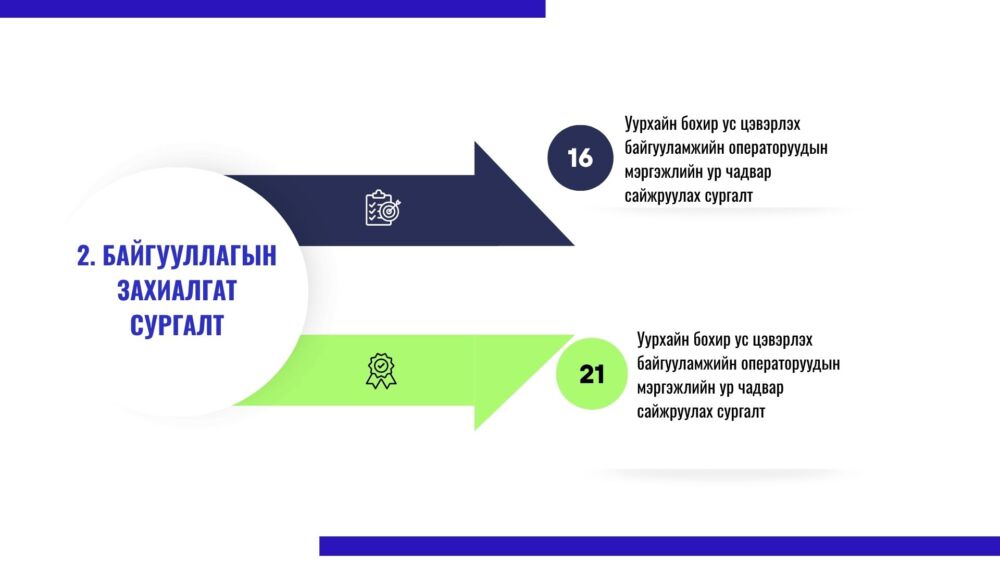 2. БАЙГУУЛЛАГЫН ЗАХИАЛГАТ СУРГАЛТ

16

Уурхайн бохир ус цэвэрлэх байгууламжийн операторуудын мэргэжлийн ур чадвар сайжруулах сургалт

21

Уурхайн бохир ус цэвэрлэх байгууламжийн операторуудын мэргэжлийн ур чадвар сайжруулах сургалт